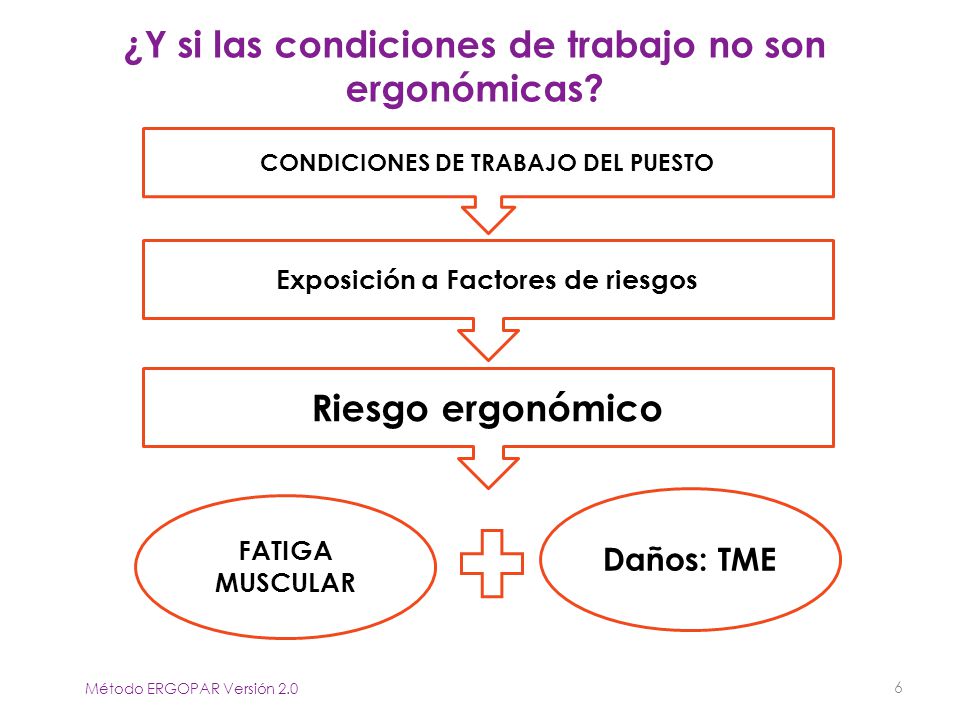 ¿Y si las condiciones de trabajo no son ergonómicas?

CONDICIONES DE TRABAJO DEL PUESTO

Exposición a Factores de riesgos

Riesgo ergonómico

FATIGA MUSCULAR

Daños: TME

Método ERGOPAR Versión 2.0

6